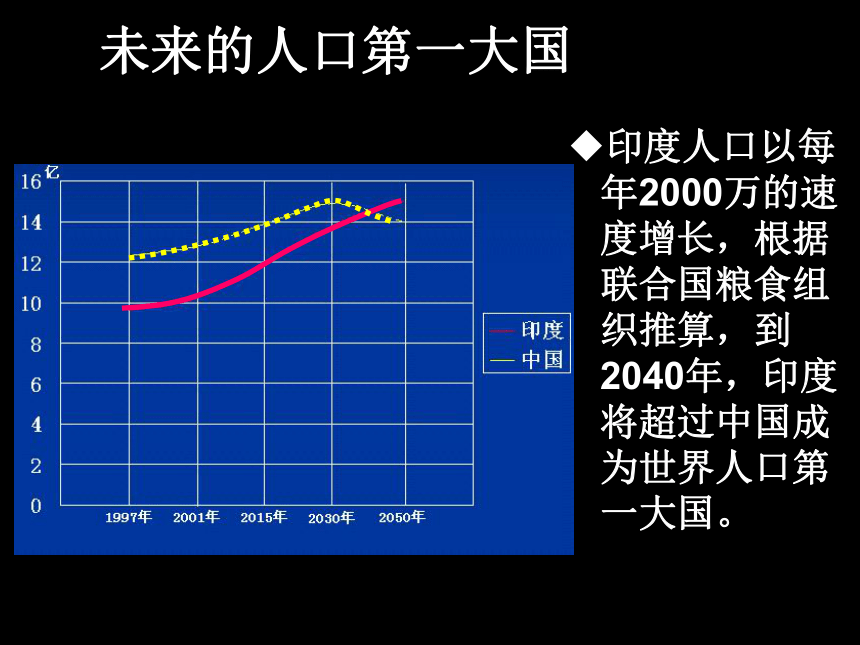 未来的人口第一大国

亿
16
14
12
10
8
6
4
2
0
1997年 2001年 2015年 2030年 2050年

印度
中国

◆印度人口以每年2000万的速度增长，根据联合国粮食组织推算，到2040年，印度将超过中国成为世界人口第一大国。